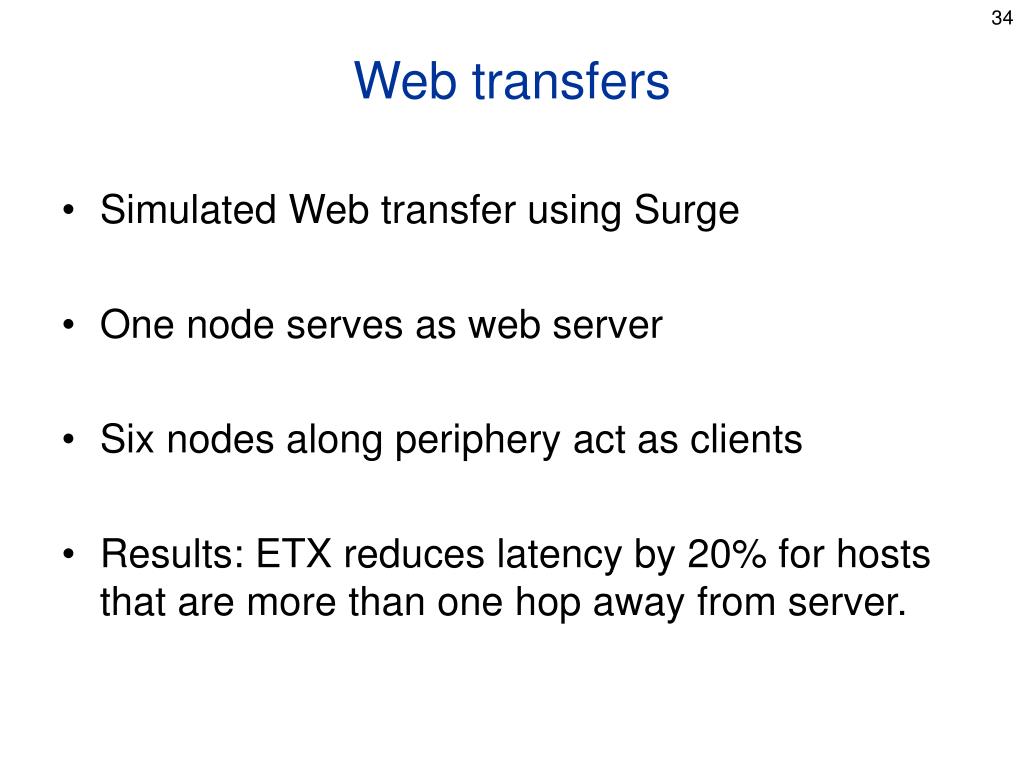 34

Web transfers

• Simulated Web transfer using Surge

• One node serves as web server

• Six nodes along periphery act as clients

• Results: ETX reduces latency by 20% for hosts that are more than one hop away from server.